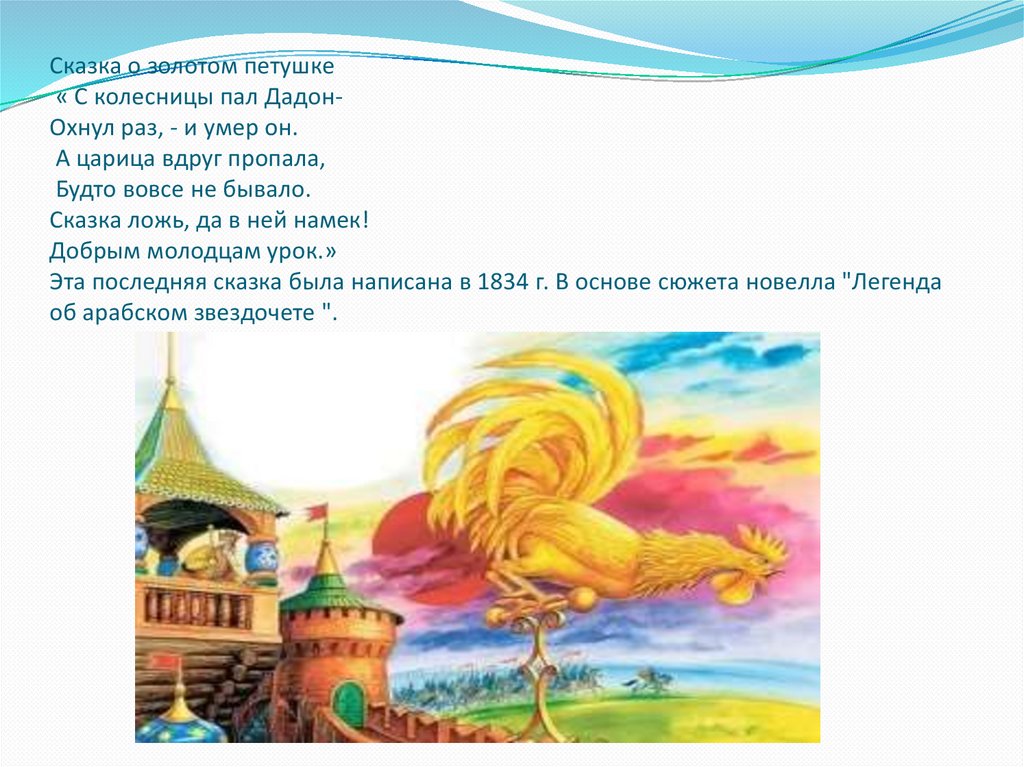 Сказка о золотом петушке
« С колесницы пал Дадон-
Охнул раз, - и умер он.
А царица вдруг пропала,
Будто вовсе не бывало.
Сказка ложь, да в ней намек!
Добрым молодцам урок.»
Эта последняя сказка была написана в 1834 г. В основе сюжета новелла "Легенда об арабском звездочете ".